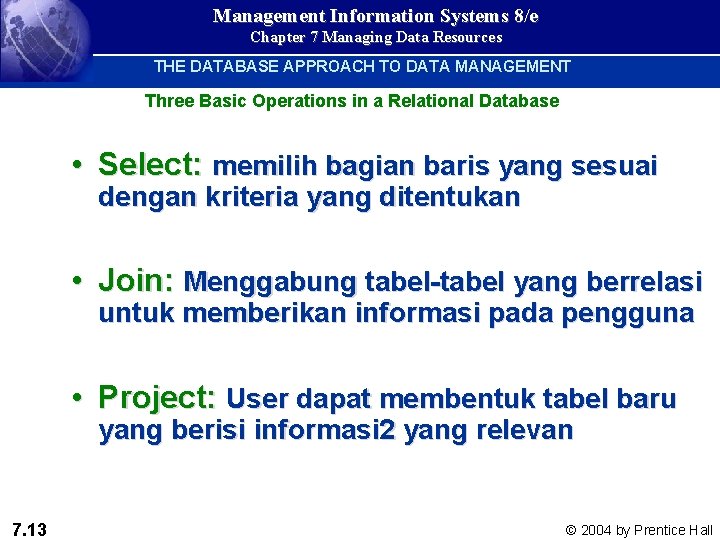 Management Information Systems 8/e
Chapter 7 Managing Data Resources

THE DATABASE APPROACH TO DATA MANAGEMENT

Three Basic Operations in a Relational Database

• Select: memilih bagian baris yang sesuai dengan kriteria yang ditentukan

• Join: Menggabung tabel-tabel yang berrelasi untuk memberikan informasi pada pengguna

• Project: User dapat membentuk tabel baru yang berisi informasi2 yang relevan

7.13

© 2004 by Prentice Hall